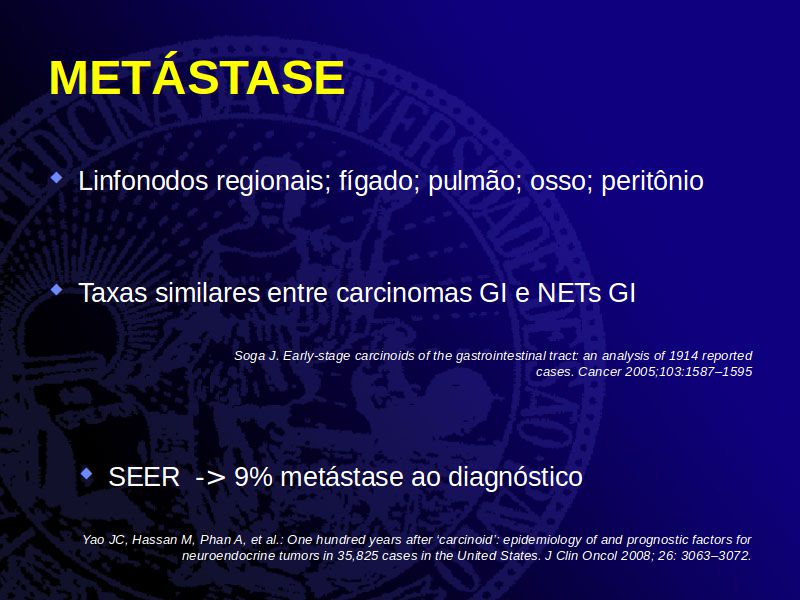 METÁSTASE

Linfonodos regionais; fígado; pulmão; osso; peritônio

Taxas similares entre carcinomas GI e NETs GI

Soga J. Early-stage carcinoids of the gastrointestinal tract: an analysis of 1914 reported cases. Cancer 2005;103:1587–1595

SEER -> 9% metástase ao diagnóstico

Yao JC, Hassan M, Phan A, et al.: One hundred years after 'carcinoid': epidemiology of and prognostic factors for neuroendocrine tumors in 35,825 cases in the United States. J Clin Oncol 2008; 26: 3063–3072.